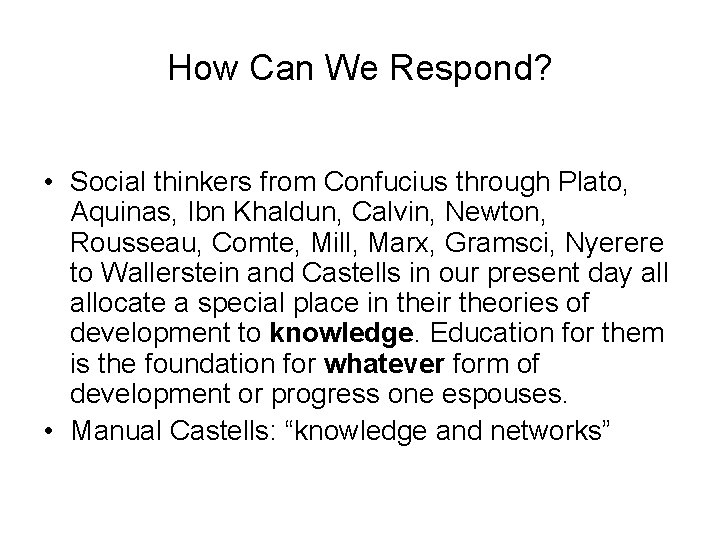 How Can We Respond?

• Social thinkers from Confucius through Plato, Aquinas, Ibn Khaldun, Calvin, Newton, Rousseau, Comte, Mill, Marx, Gramsci, Nyerere to Wallerstein and Castells in our present day all allocate a special place in their theories of development to **knowledge**. Education for them is the foundation for **whatever** form of development or progress one espouses.
• Manual Castells: “knowledge and networks”